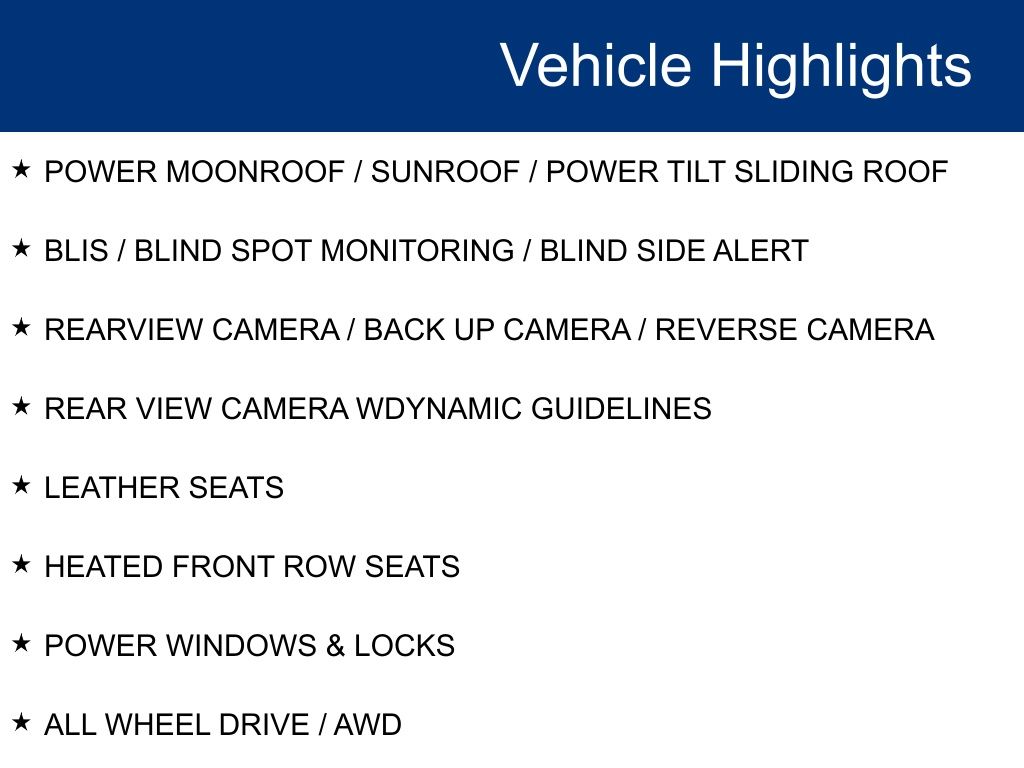 Vehicle Highlights

★ POWER MOONROOF / SUNROOF / POWER TILT SLIDING ROOF

★ BLIS / BLIND SPOT MONITORING / BLIND SIDE ALERT

★ REARVIEW CAMERA / BACK UP CAMERA / REVERSE CAMERA

★ REAR VIEW CAMERA WDYNAMIC GUIDELINES

★ LEATHER SEATS

★ HEATED FRONT ROW SEATS

★ POWER WINDOWS & LOCKS

★ ALL WHEEL DRIVE / AWD